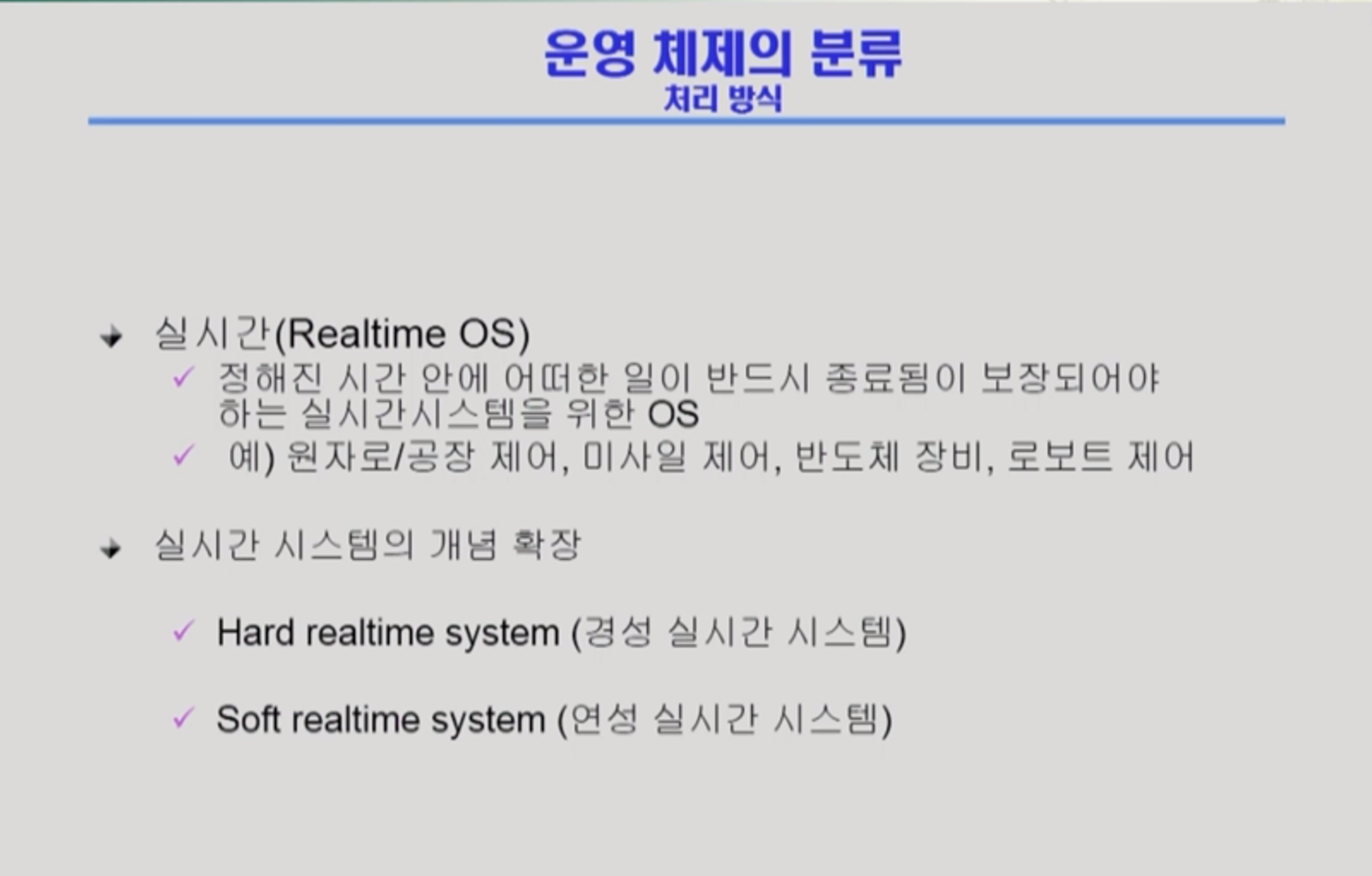 운영 체제의 분류
처리 방식

실시간(Realtime OS)
정해진 시간 안에 어떠한 일이 반드시 종료됨이 보장되어야 하는 실시간시스템을 위한 OS
예) 원자로/공장 제어, 미사일 제어, 반도체 장비, 로보트 제어

실시간 시스템의 개념 확장

Hard realtime system (경성 실시간 시스템)

Soft realtime system (연성 실시간 시스템)